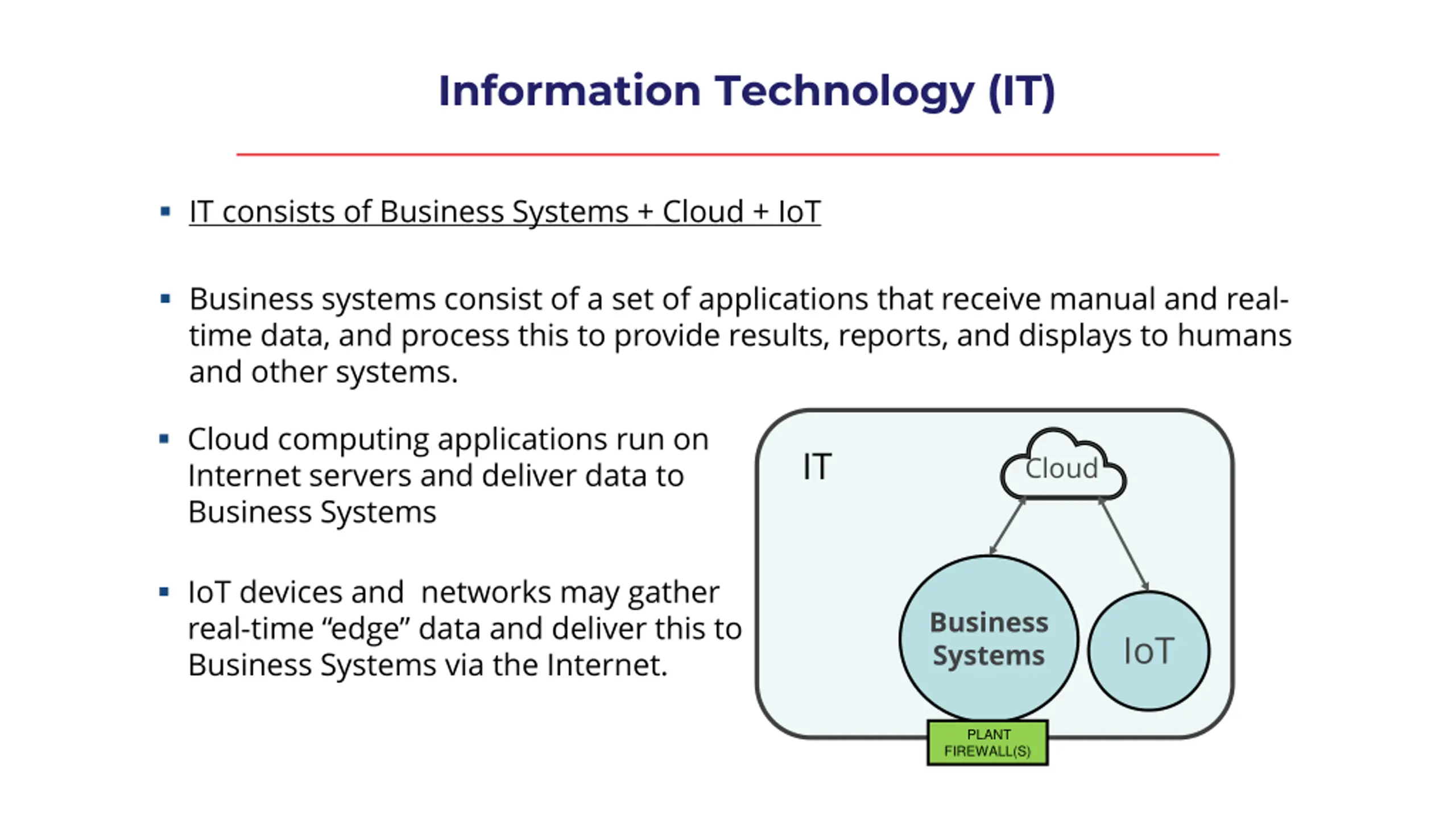 Information Technology (IT)

▪ IT consists of Business Systems + Cloud + IoT

▪ Business systems consist of a set of applications that receive manual and real-time data, and process this to provide results, reports, and displays to humans and other systems.

▪ Cloud computing applications run on Internet servers and deliver data to Business Systems

▪ IoT devices and networks may gather real-time “edge” data and deliver this to Business Systems via the Internet.

IT

Cloud

Business Systems

IoT

PLANT FIREWALL(S)